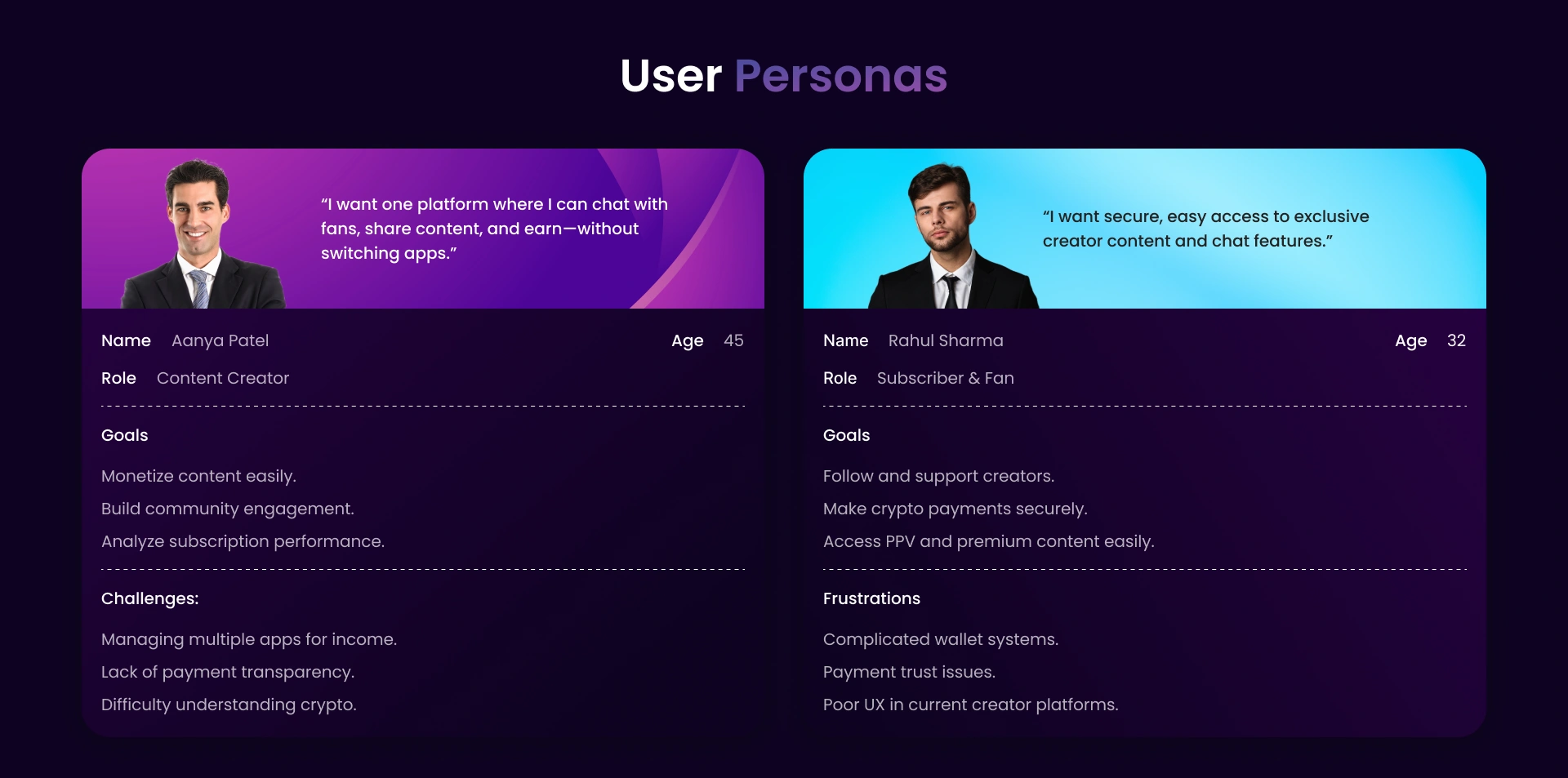 User Personas

“I want one platform where I can chat with fans, share content, and earn—without switching apps.”

Name Aanya Patel

Age 45

Role Content Creator

Goals

Monetize content easily.

Build community engagement.

Analyze subscription performance.

Challenges:

Managing multiple apps for income.

Lack of payment transparency.

Difficulty understanding crypto.

“I want secure, easy access to exclusive creator content and chat features.”

Name Rahul Sharma

Age 32

Role Subscriber & Fan

Goals

Follow and support creators.

Make crypto payments securely.

Access PPV and premium content easily.

Frustrations

Complicated wallet systems.

Payment trust issues.

Poor UX in current creator platforms.